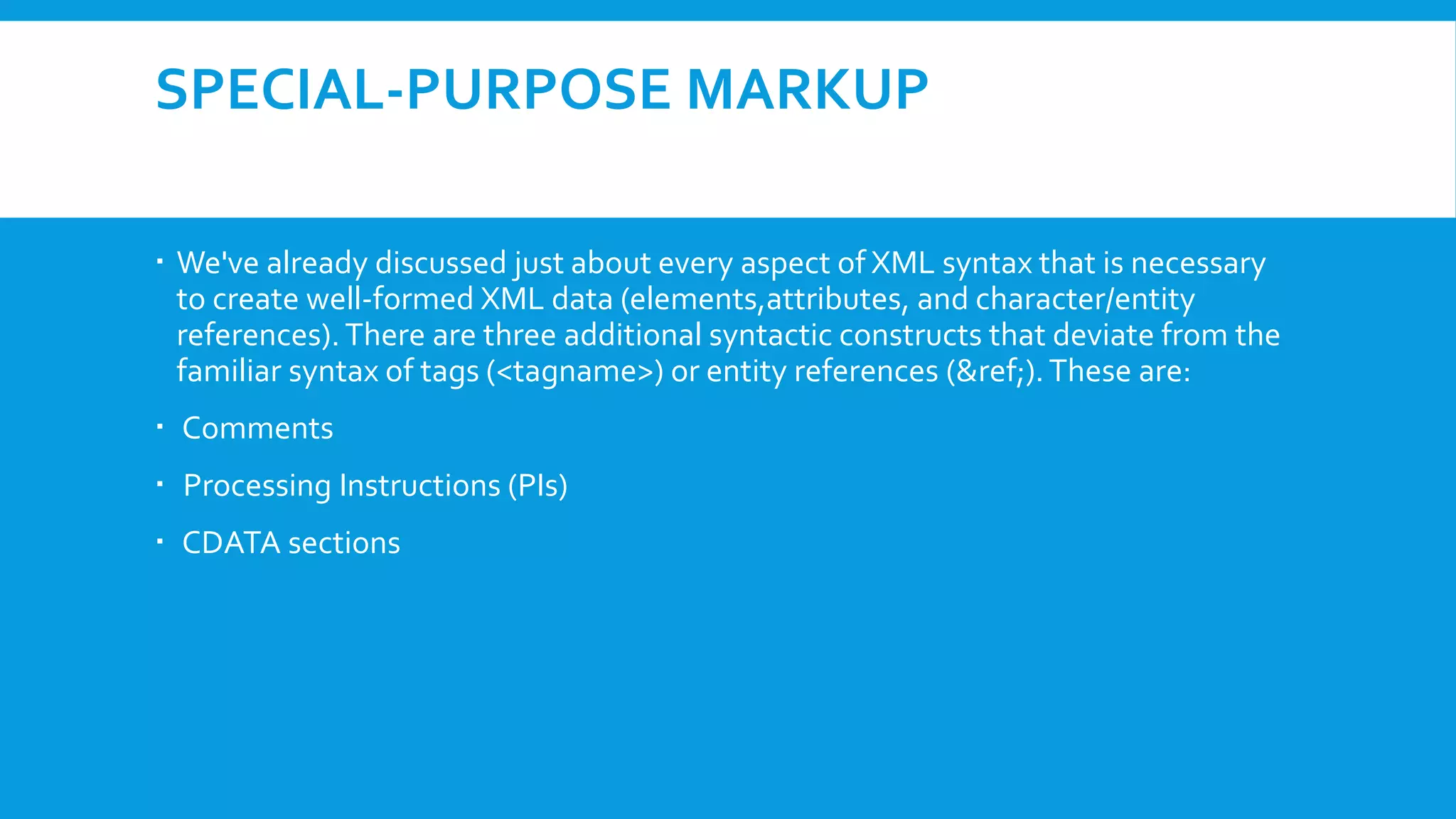 SPECIAL-PURPOSE MARKUP

▪ We've already discussed just about every aspect of XML syntax that is necessary to create well-formed XML data (elements,attributes, and character/entity references). There are three additional syntactic constructs that deviate from the familiar syntax of tags (<tagname>) or entity references (&ref;). These are:

▪ Comments

▪ Processing Instructions (PIs)

▪ CDATA sections